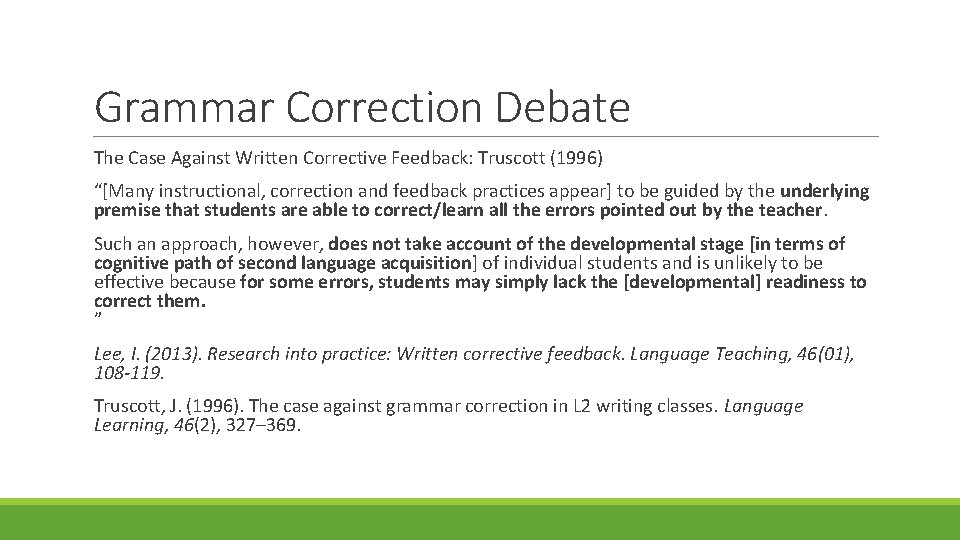 Grammar Correction Debate

The Case Against Written Corrective Feedback: Truscott (1996)

“[Many instructional, correction and feedback practices appear] to be guided by the underlying premise that students are able to correct/learn all the errors pointed out by the teacher.

Such an approach, however, does not take account of the developmental stage [in terms of cognitive path of second language acquisition] of individual students and is unlikely to be effective because for some errors, students may simply lack the [developmental] readiness to correct them.
”

Lee, I. (2013). Research into practice: Written corrective feedback. Language Teaching, 46(01), 108-119.

Truscott, J. (1996). The case against grammar correction in L2 writing classes. Language Learning, 46(2), 327–369.